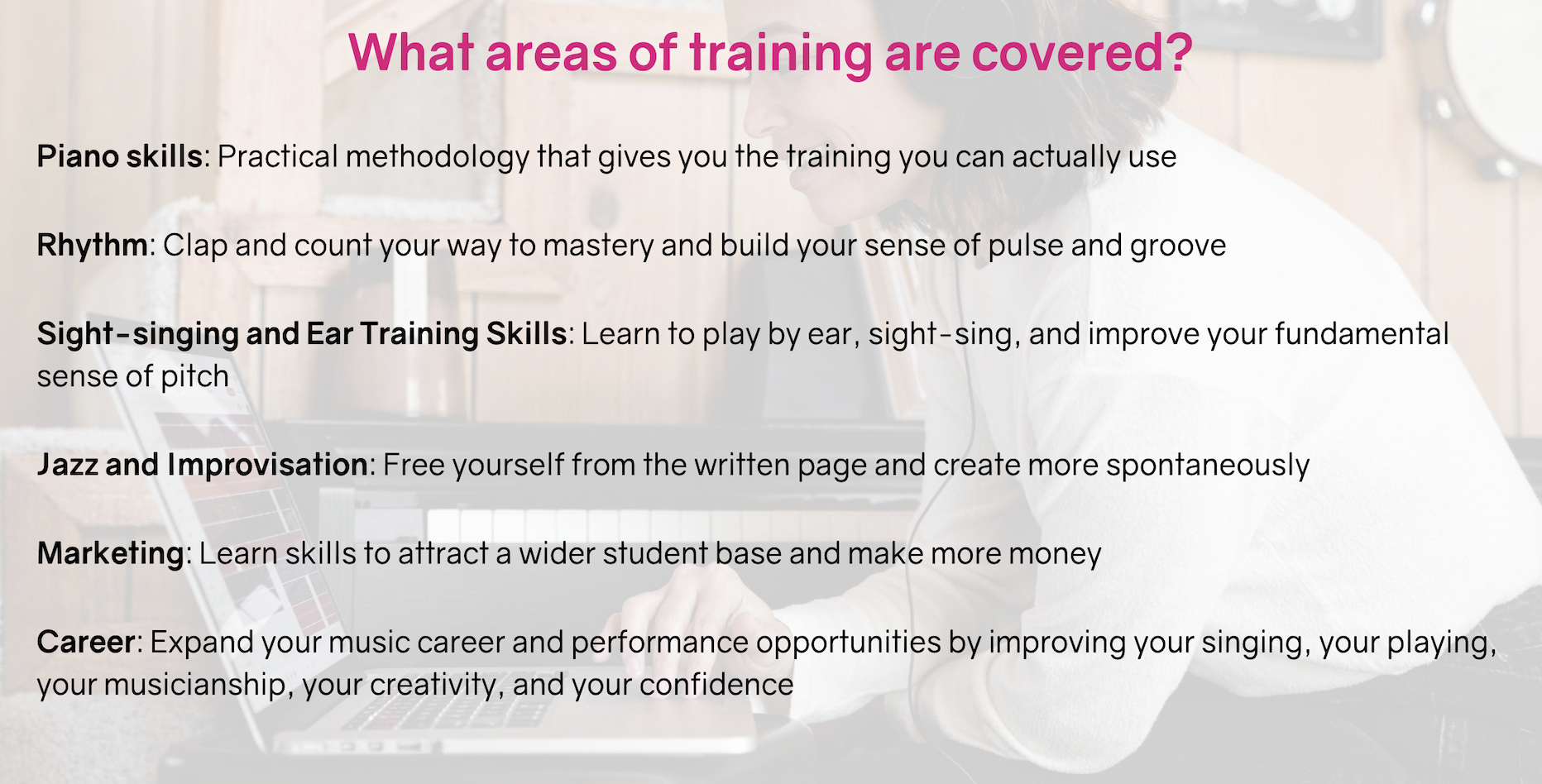 What areas of training are covered?

Piano skills: Practical methodology that gives you the training you can actually use

Rhythm: Clap and count your way to mastery and build your sense of pulse and groove

Sight-singing and Ear Training Skills: Learn to play by ear, sight-sing, and improve your fundamental sense of pitch

Jazz and Improvisation: Free yourself from the written page and create more spontaneously

Marketing: Learn skills to attract a wider student base and make more money

Career: Expand your music career and performance opportunities by improving your singing, your playing, your musicianship, your creativity, and your confidence